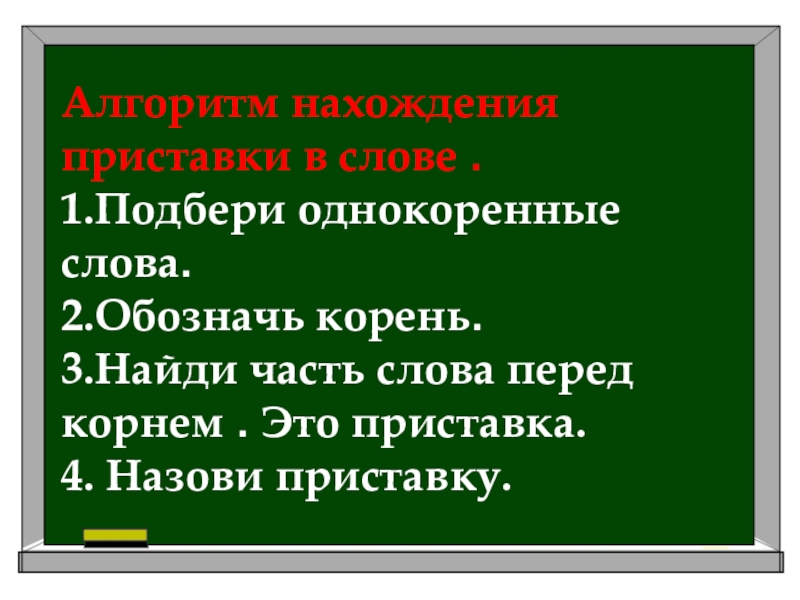 Алгоритм нахождения приставки в слове .

1.Подбери однокоренные слова.

2.Обозначь корень.

3.Найди часть слова перед корнем . Это приставка.

4. Назови приставку.